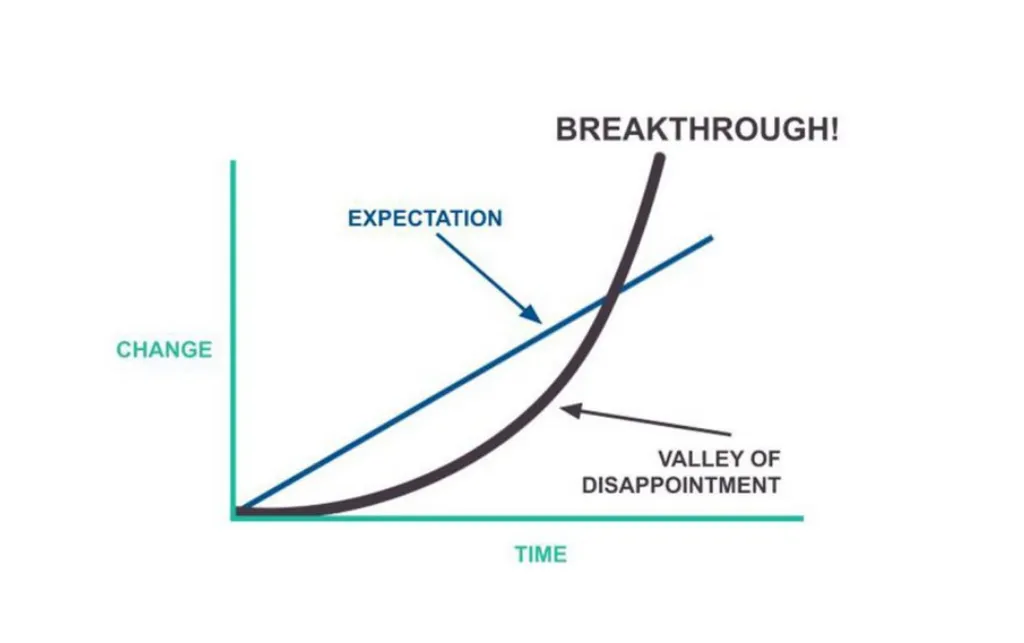 BREAKTHROUGH!

EXPECTATION

CHANGE

VALLEY OF DISAPPOINTMENT

TIME